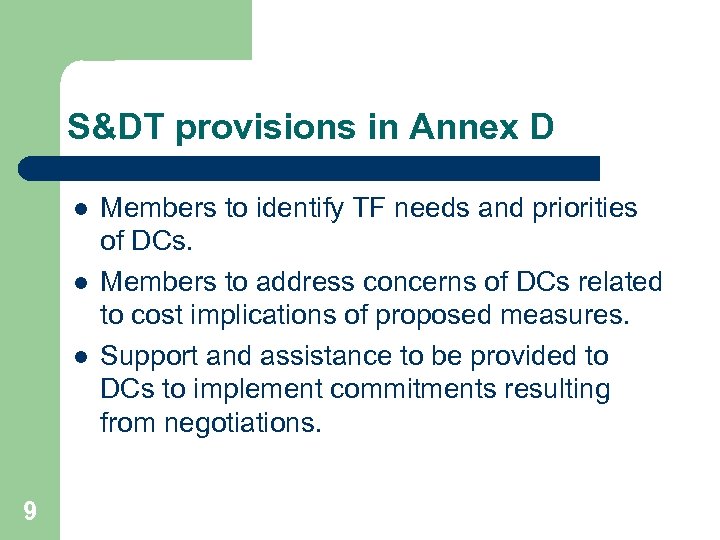 S&DT provisions in Annex D

- Members to identify TF needs and priorities of DCs.
- Members to address concerns of DCs related to cost implications of proposed measures.
- Support and assistance to be provided to DCs to implement commitments resulting from negotiations.

9